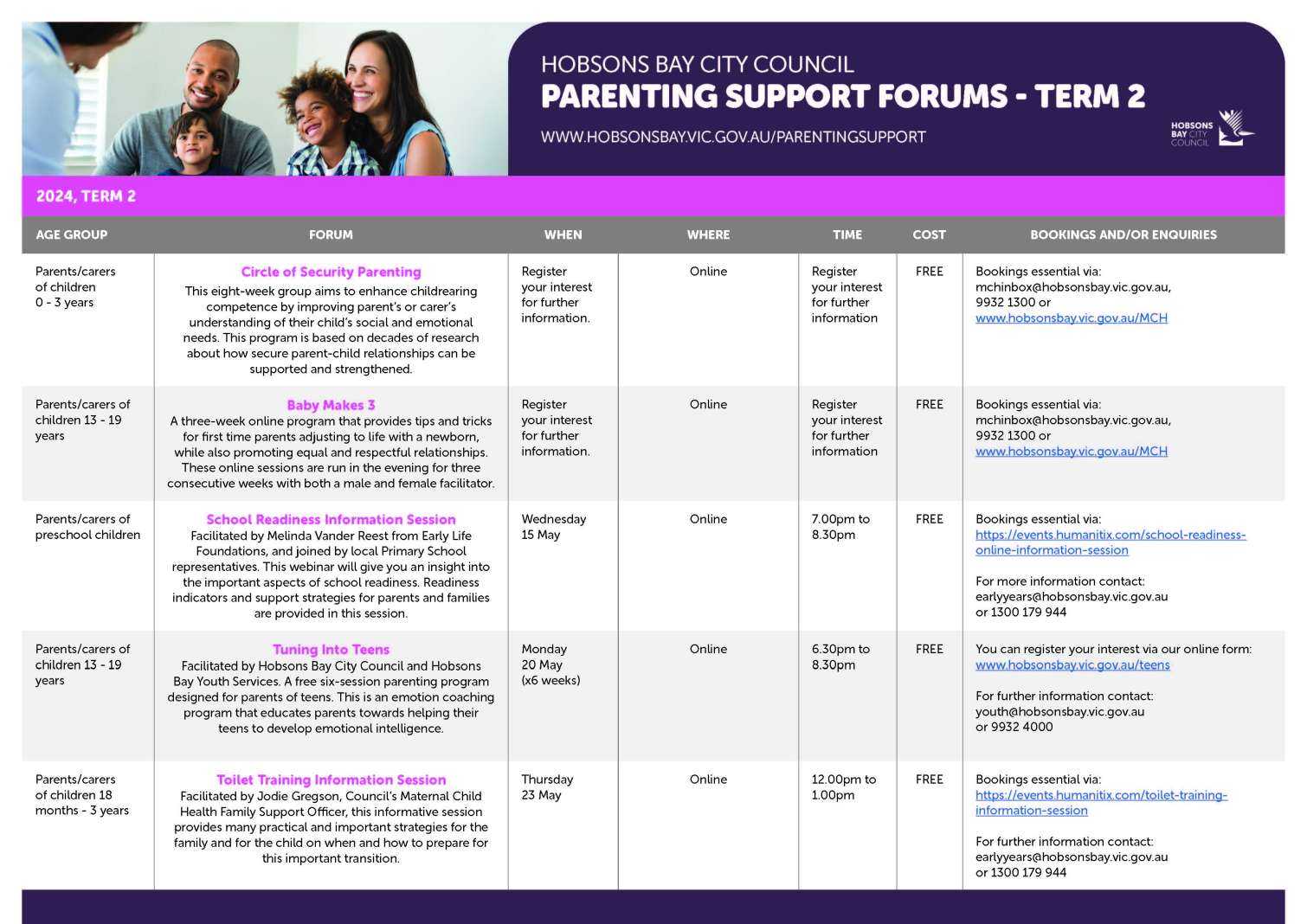 HOBSONS BAY CITY COUNCIL
PARENTING SUPPORT FORUMS - TERM 2
WWW.HOBSONSBAY.VIC.GOV.AU/PARENTINGSUPPORT

HOBSONS BAY CITY COUNCIL

2024, TERM 2

| AGE GROUP | FORUM | WHEN | WHERE | TIME | COST | BOOKINGS AND/OR ENQUIRIES |
|---|---|---|---|---|---|---|
| Parents/carers of children 0 - 3 years | Circle of Security Parenting This eight-week group aims to enhance childrearing competence by improving parent's or carer's understanding of their child's social and emotional needs. This program is based on decades of research about how secure parent-child relationships can be supported and strengthened. | Register your interest for further information. | Online | Register your interest for further information | FREE | Bookings essential via: mchinbox@hobsonsbay.vic.gov.au, 9932 1300 or www.hobsonsbay.vic.gov.au/MCH |
| Parents/carers of children 13 - 19 years | Baby Makes 3 A three-week online program that provides tips and tricks for first time parents adjusting to life with a newborn, while also promoting equal and respectful relationships. These online sessions are run in the evening for three consecutive weeks with both a male and female facilitator. | Register your interest for further information. | Online | Register your interest for further information | FREE | Bookings essential via: mchinbox@hobsonsbay.vic.gov.au, 9932 1300 or www.hobsonsbay.vic.gov.au/MCH |
| Parents/carers of preschool children | School Readiness Information Session Facilitated by Melinda Vander Reest from Early Life Foundations, and joined by local Primary School representatives. This webinar will give you an insight into the important aspects of school readiness. Readiness indicators and support strategies for parents and families are provided in this session. | Wednesday 15 May | Online | 7.00pm to 8.30pm | FREE | Bookings essential via: https://events.humanitix.com/school-readiness-online-information-session For more information contact: earlyyears@hobsonsbay.vic.gov.au or 1300 179 944 |
| Parents/carers of children 13 - 19 years | Tuning Into Teens Facilitated by Hobsons Bay City Council and Hobsons Bay Youth Services. A free six-session parenting program designed for parents of teens. This is an emotion coaching program that educates parents towards helping their teens to develop emotional intelligence. | Monday 20 May (x6 weeks) | Online | 6.30pm to 8.30pm | FREE | You can register your interest via our online form: www.hobsonsbay.vic.gov.au/teens For further information contact: youth@hobsonsbay.vic.gov.au or 9932 4000 |
| Parents/carers of children 18 months - 3 years | Toilet Training Information Session Facilitated by Jodie Gregson, Council's Maternal Child Health Family Support Officer, this informative session provides many practical and important strategies for the family and for the child on when and how to prepare for this important transition. | Thursday 23 May | Online | 12.00pm to 1.00pm | FREE | Bookings essential via: https://events.humanitix.com/toilet-training-information-session For further information contact: earlyyears@hobsonsbay.vic.gov.au or 1300 179 944 |